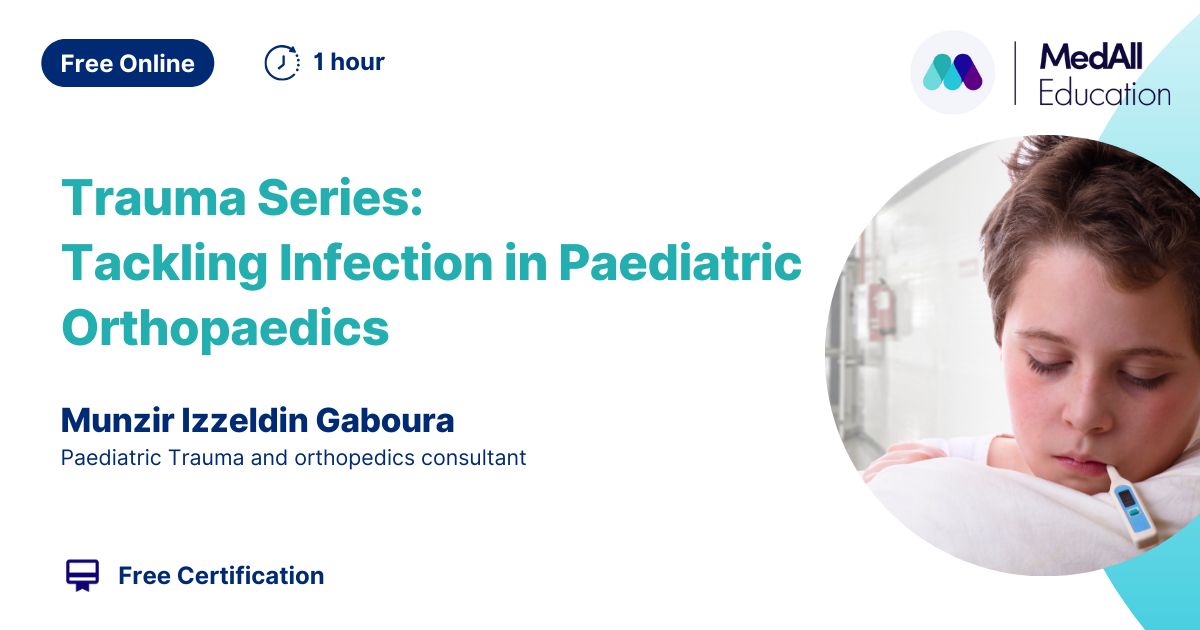 Free Online

1 hour

MedAll Education

Trauma Series: Tackling Infection in Paediatric Orthopaedics

Munzir Izzeldin Gaboura
Paediatric Trauma and orthopedics consultant

Free Certification